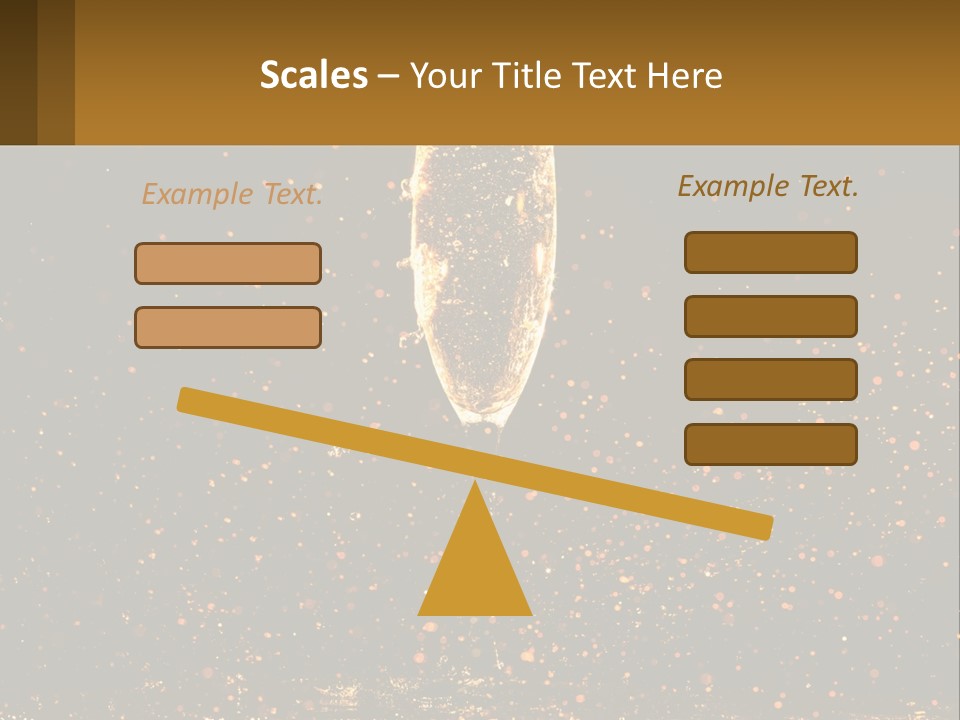 Scales – Your Title Text Here

Example Text.

Example Text.